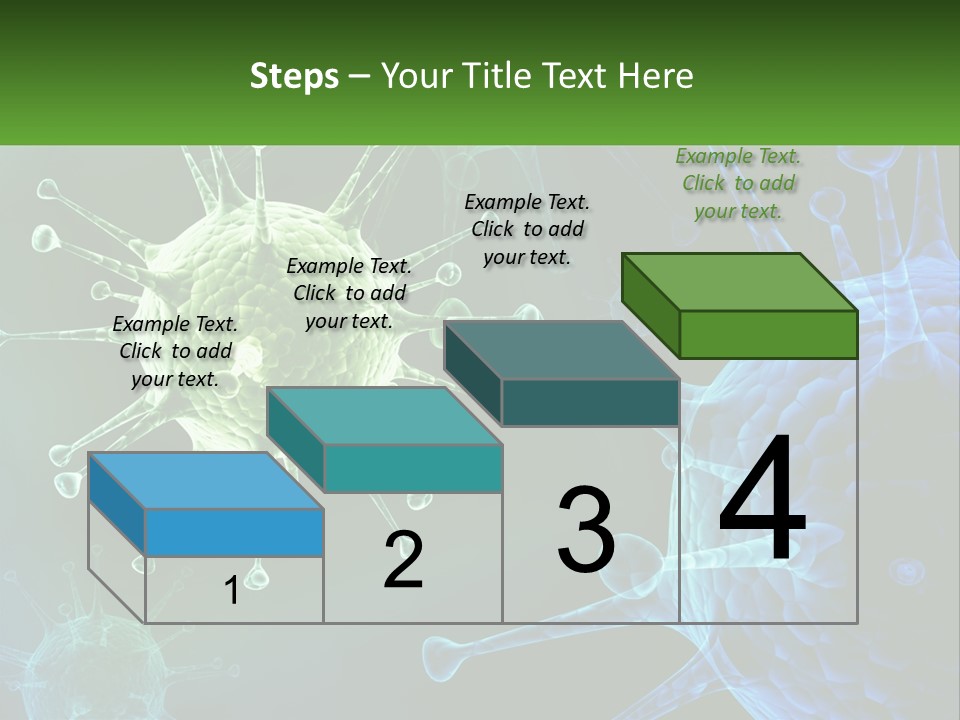 Steps – Your Title Text Here

Example Text. Click to add your text.

Example Text. Click to add your text.

Example Text. Click to add your text.

Example Text. Click to add your text.

1

2

3

4